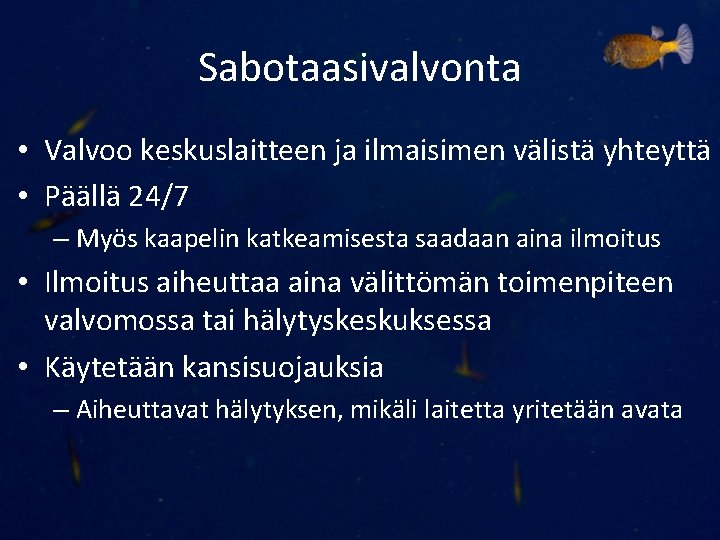 Sabotaasivalvonta

• Valvoo keskuslaitteen ja ilmaisimen välistä yhteyttä
• Päällä 24/7
– Myös kaapelin katkeamisesta saadaan aina ilmoitus
• Ilmoitus aiheuttaa aina välittömän toimenpiteen valvomossa tai hälytyskeskuksessa
• Käytetään kansisuojauksia
– Aiheuttavat hälytyksen, mikäli laitetta yritetään avata